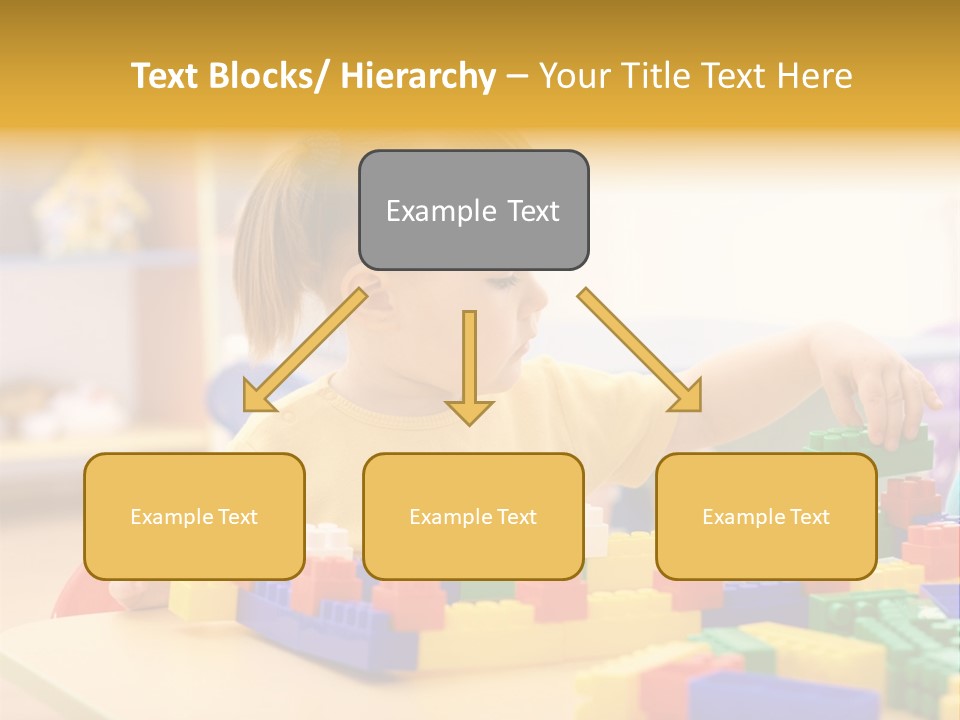 Text Blocks/ Hierarchy – Your Title Text Here

Example Text

Example Text

Example Text

Example Text